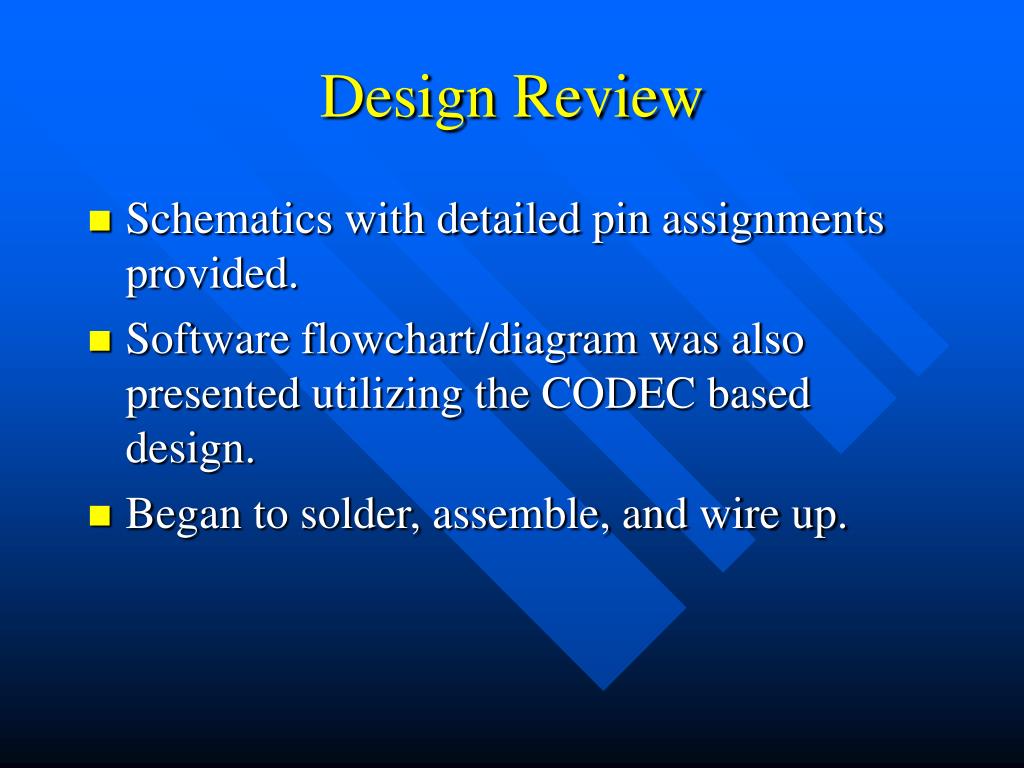 Design Review

- Schematics with detailed pin assignments provided.
- Software flowchart/diagram was also presented utilizing the CODEC based design.
- Began to solder, assemble, and wire up.